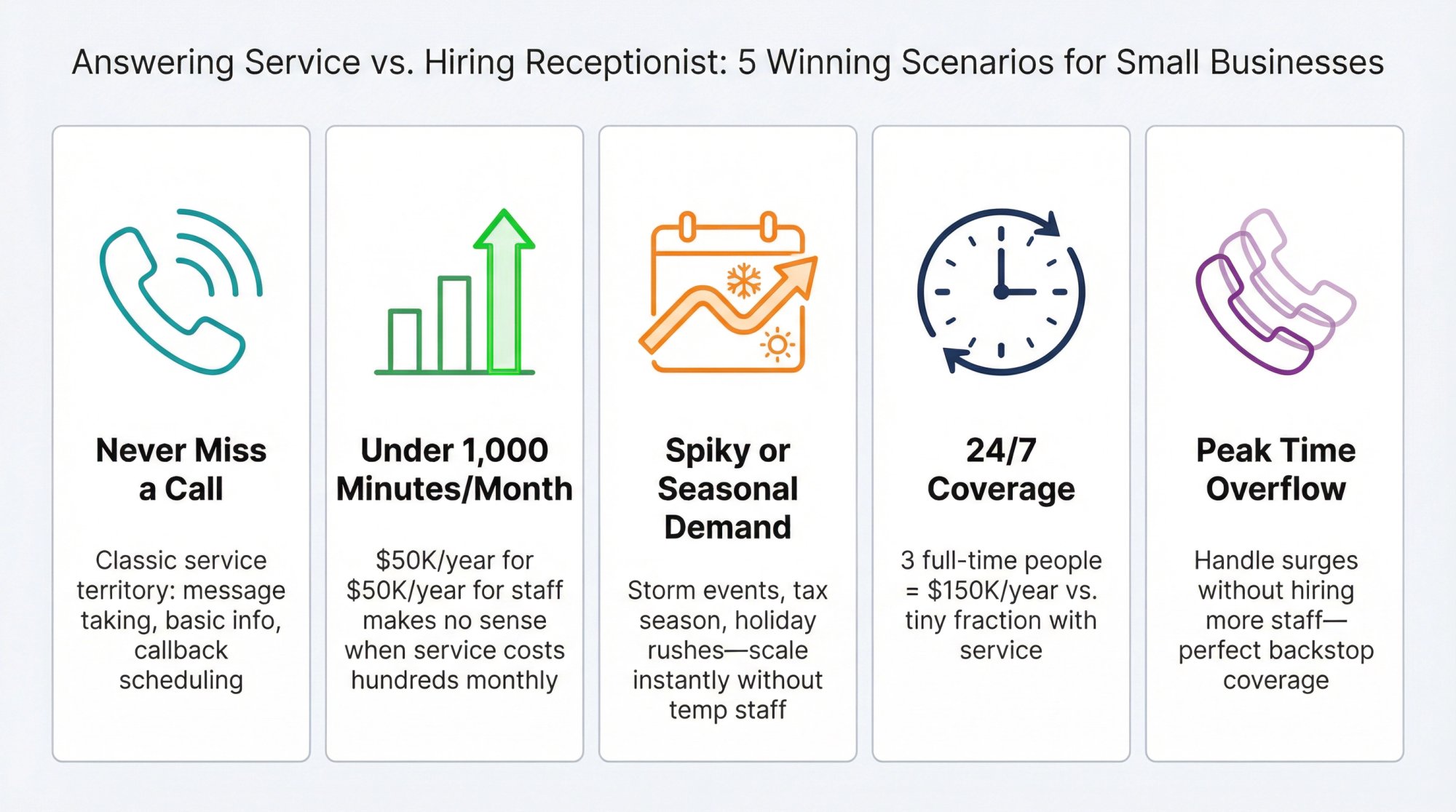 Answering Service vs. Hiring Receptionist: 5 Winning Scenarios for Small Businesses

Never Miss a Call

Classic service territory: message taking, basic info, callback scheduling

Under 1,000 Minutes/Month

\$50K/year for \$50K/year for staff makes no sense when service costs hundreds monthly

Spiky or Seasonal Demand

Storm events, tax season, holiday rushes—scale instantly without temp staff

24/7 Coverage

3 full-time people = \$150K/year vs. tiny fraction with service

Peak Time Overflow

Handle surges without hiring more staff—perfect backstop coverage